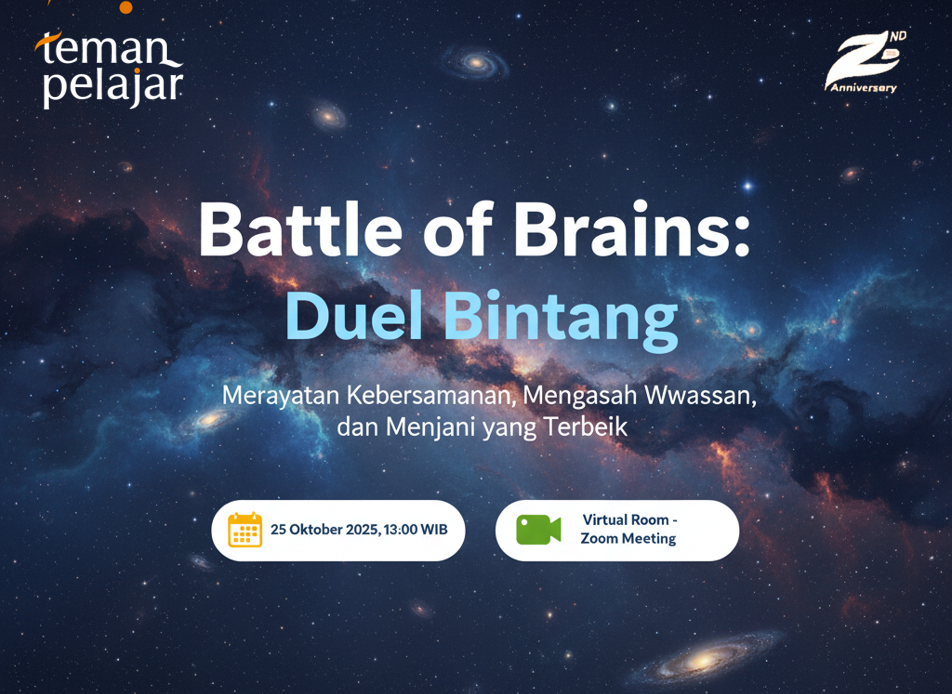 teman pelajar

2ND Anniversary

Battle of Brains:
Duel Bintang

Merayatan Kebersamanan, Mengasah Wwassan, dan Menjani yang Terbeik

25 Oktober 2025, 13:00 WIB

Virtual Room - Zoom Meeting